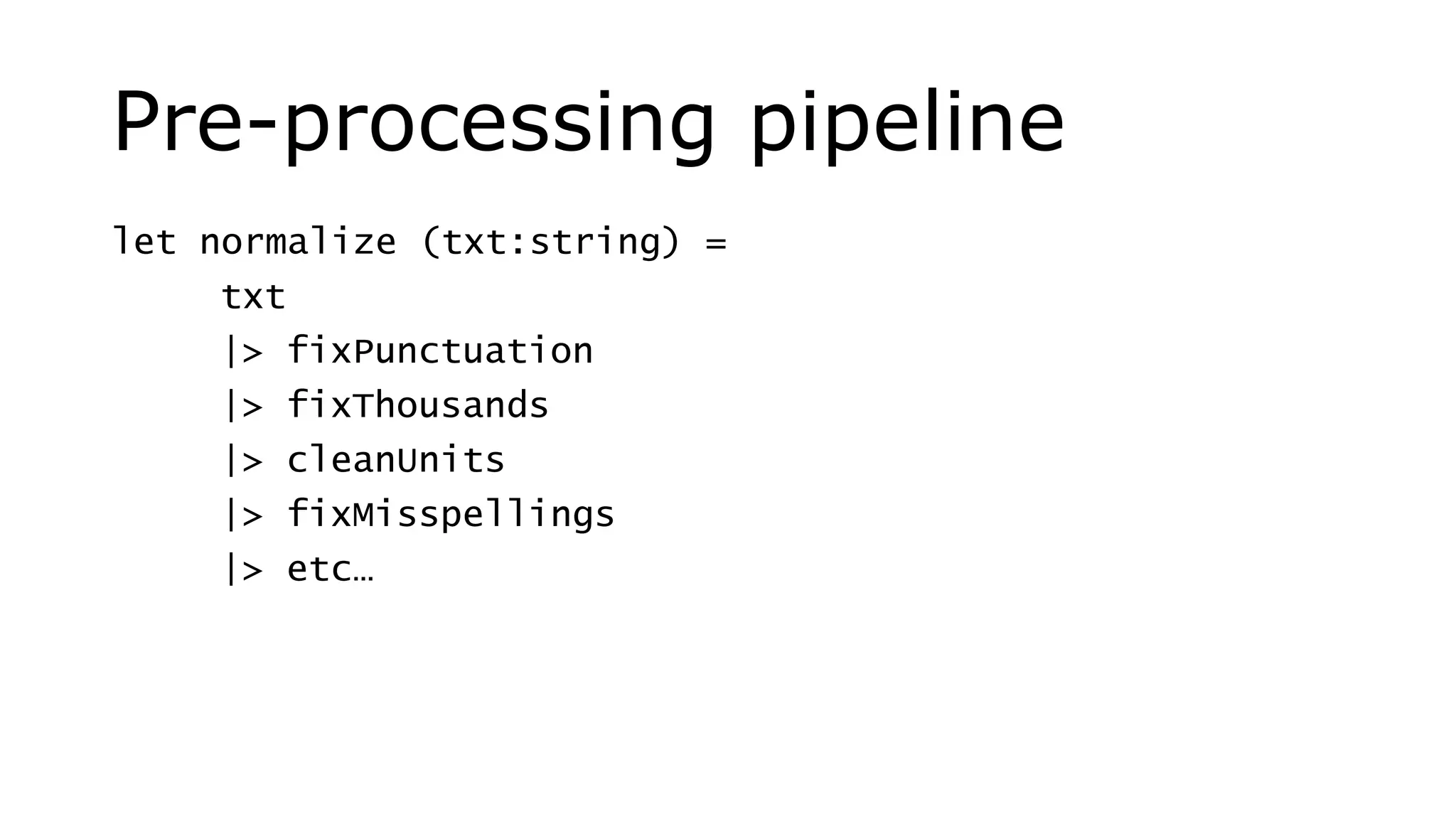 Pre-processing pipeline

let normalize (txt:string) =
    txt
    |> fixPunctuation
    |> fixThousands
    |> cleanUnits
    |> fixMisspellings
    |> etc…